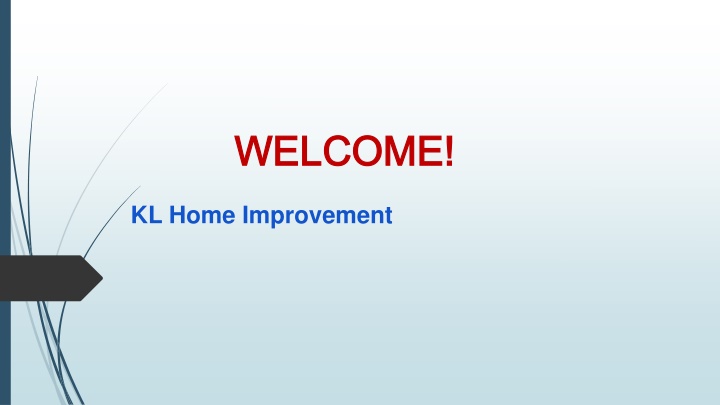 WELCOME!

KL Home Improvement